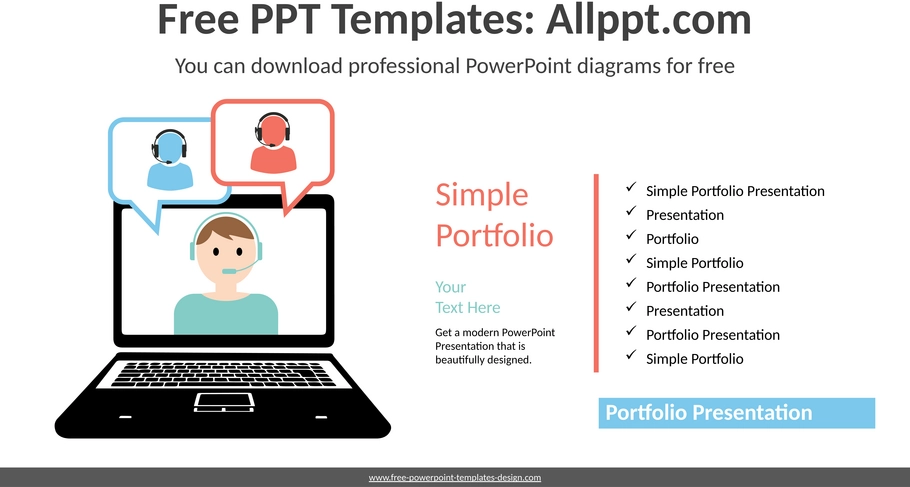 Free PPT Templates: Allppt.com

You can download professional PowerPoint diagrams for free

Simple Portfolio

Your Text Here

Get a modern PowerPoint Presentation that is beautifully designed.

✓ Simple Portfolio Presentation
✓ Presentation
✓ Portfolio
✓ Simple Portfolio
✓ Portfolio Presentation
✓ Presentation
✓ Portfolio Presentation
✓ Simple Portfolio

Portfolio Presentation

www.free-powerpoint-templates-design.com